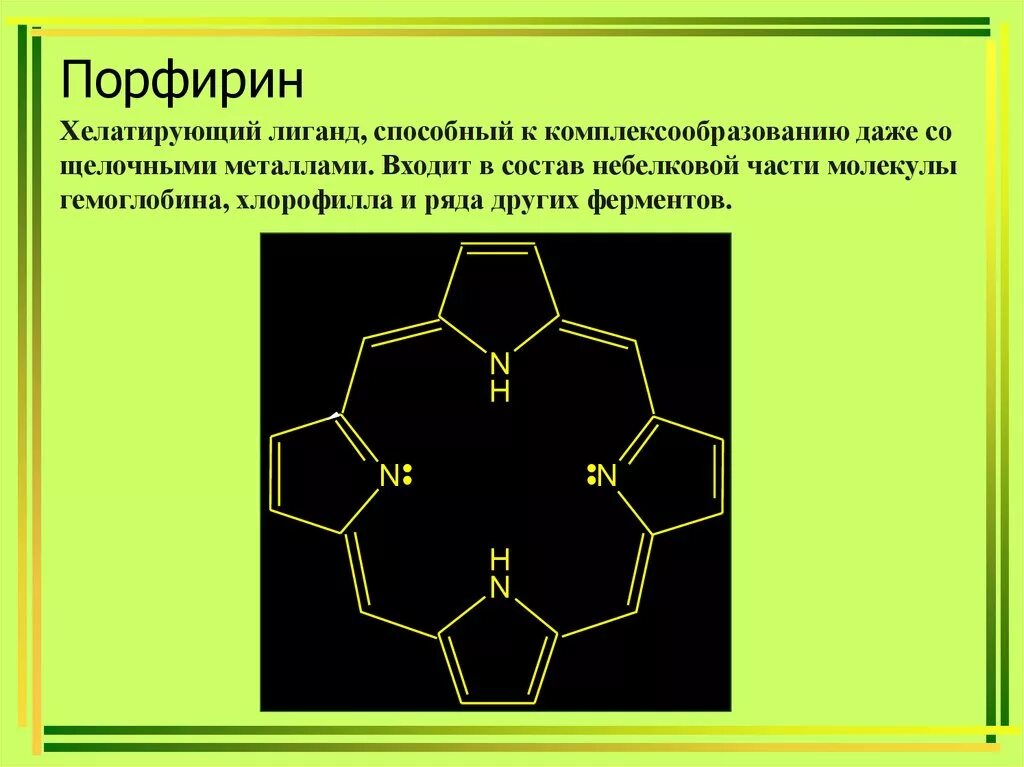 Порфирин

Хелатирующий лиганд, способный к комплексообразованию даже со щелочными металлами. Входит в состав небелковой части молекулы гемоглобина, хлорофилла и ряда других ферментов.

N
H

N:

:N

H
N